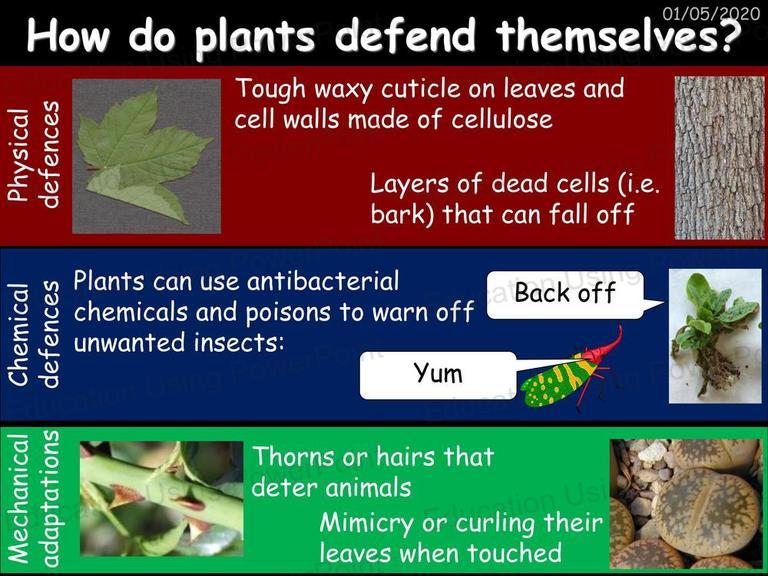 01/05/2020

How do plants defend themselves?

Physical defences

Tough waxy cuticle on leaves and cell walls made of cellulose

Layers of dead cells (i.e. bark) that can fall off

Chemical defences

Plants can use antibacterial chemicals and poisons to warn off unwanted insects:

Back off

Yum

Mechanical adaptations

Thorns or hairs that deter animals

Mimicry or curling their leaves when touched